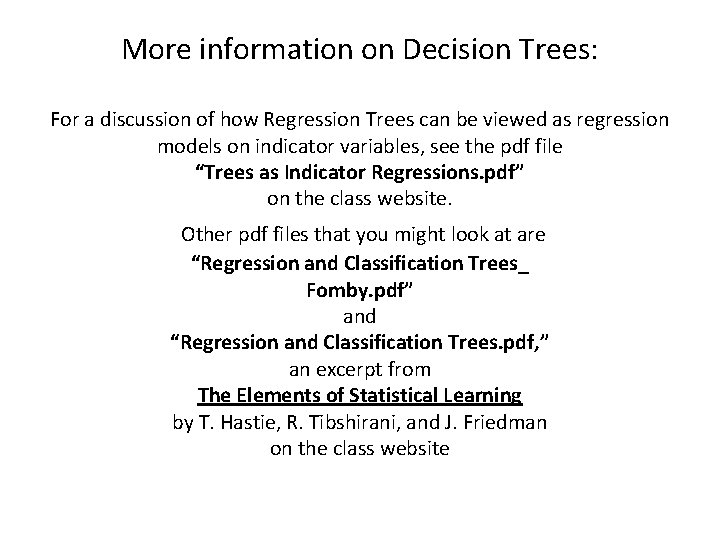 More information on Decision Trees:

For a discussion of how Regression Trees can be viewed as regression models on indicator variables, see the pdf file
“Trees as Indicator Regressions.pdf”
on the class website.

Other pdf files that you might look at are
“Regression and Classification Trees_
Fomby.pdf”
and
“Regression and Classification Trees.pdf,”
an excerpt from
The Elements of Statistical Learning
by T. Hastie, R. Tibshirani, and J. Friedman
on the class website